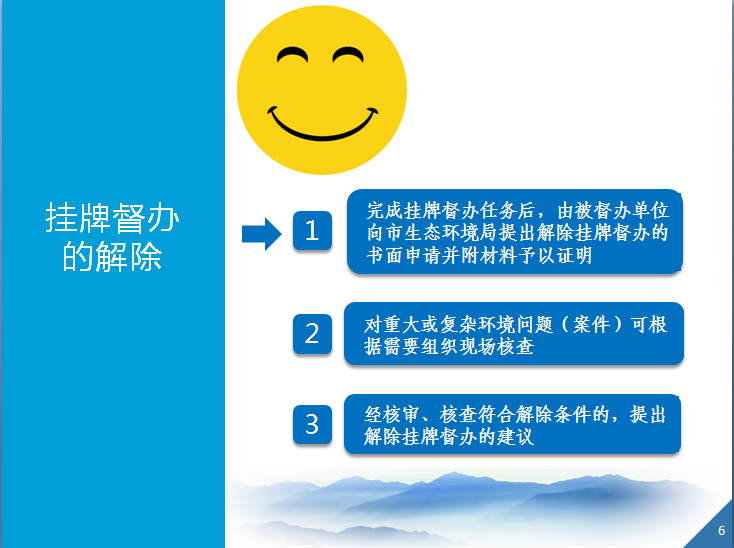 挂牌督办的解除

1

完成挂牌督办任务后，由被督办单位向市生态环境局提出解除挂牌督办的书面申请并附材料予以证明

2

对重大或复杂环境问题（案件）可根据需要组织现场核查

3

经核审、核查符合解除条件的，提出解除挂牌督办的建议

6